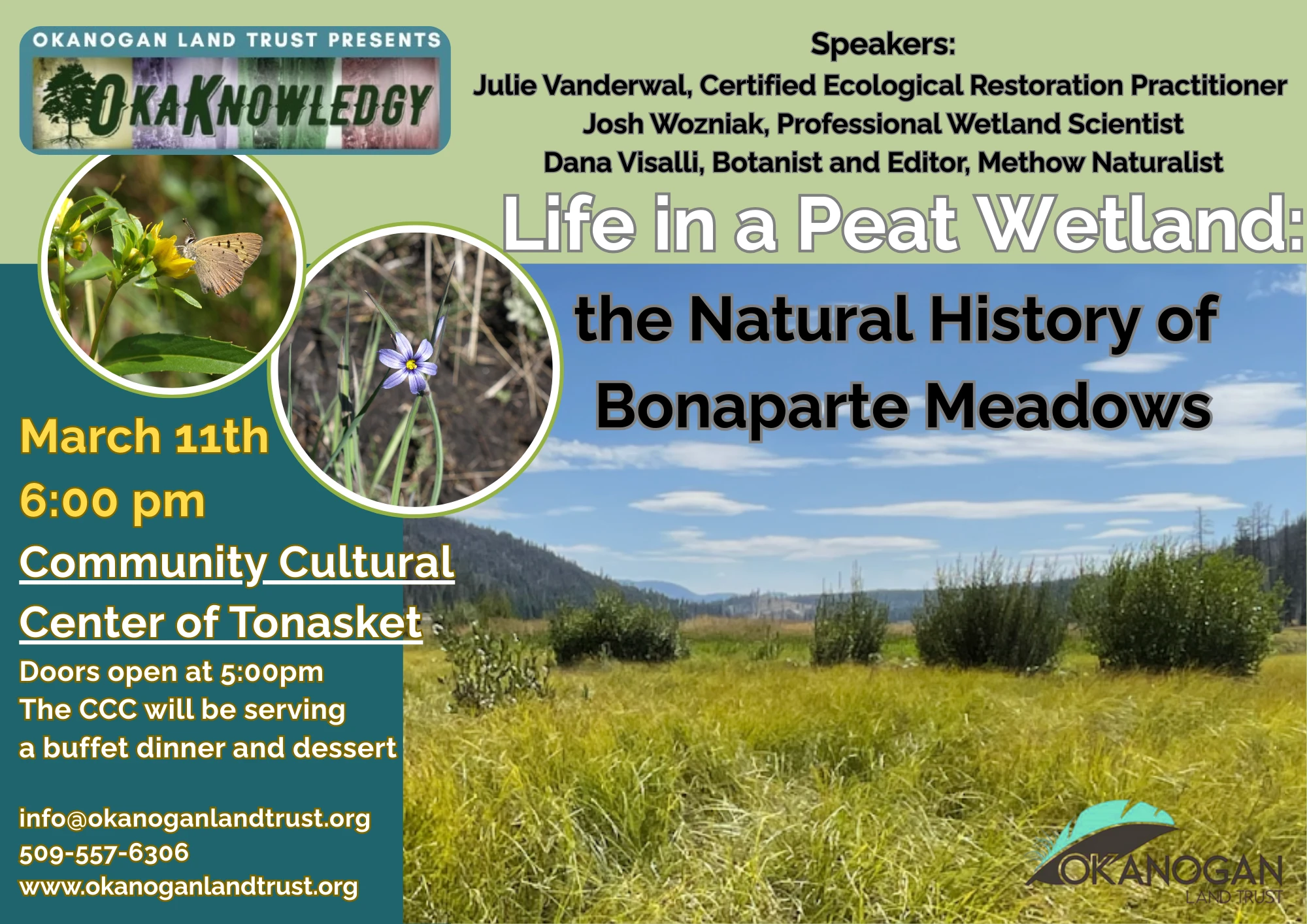 OKANOGAN LAND TRUST PRESENTS
OKAKNOWLEDGY

Speakers:
Julie Vanderwal, Certified Ecological Restoration Practitioner
Josh Wozniak, Professional Wetland Scientist
Dana Visalli, Botanist and Editor, Methow Naturalist

Life in a Peat Wetland:
the Natural History of Bonaparte Meadows

March 11th
6:00 pm
Community Cultural Center of Tonasket
Doors open at 5:00pm
The CCC will be serving a buffet dinner and dessert

info@okanoganlandtrust.org
509-557-6306
www.okanoganlandtrust.org

OKANOGAN
LAND TRUST